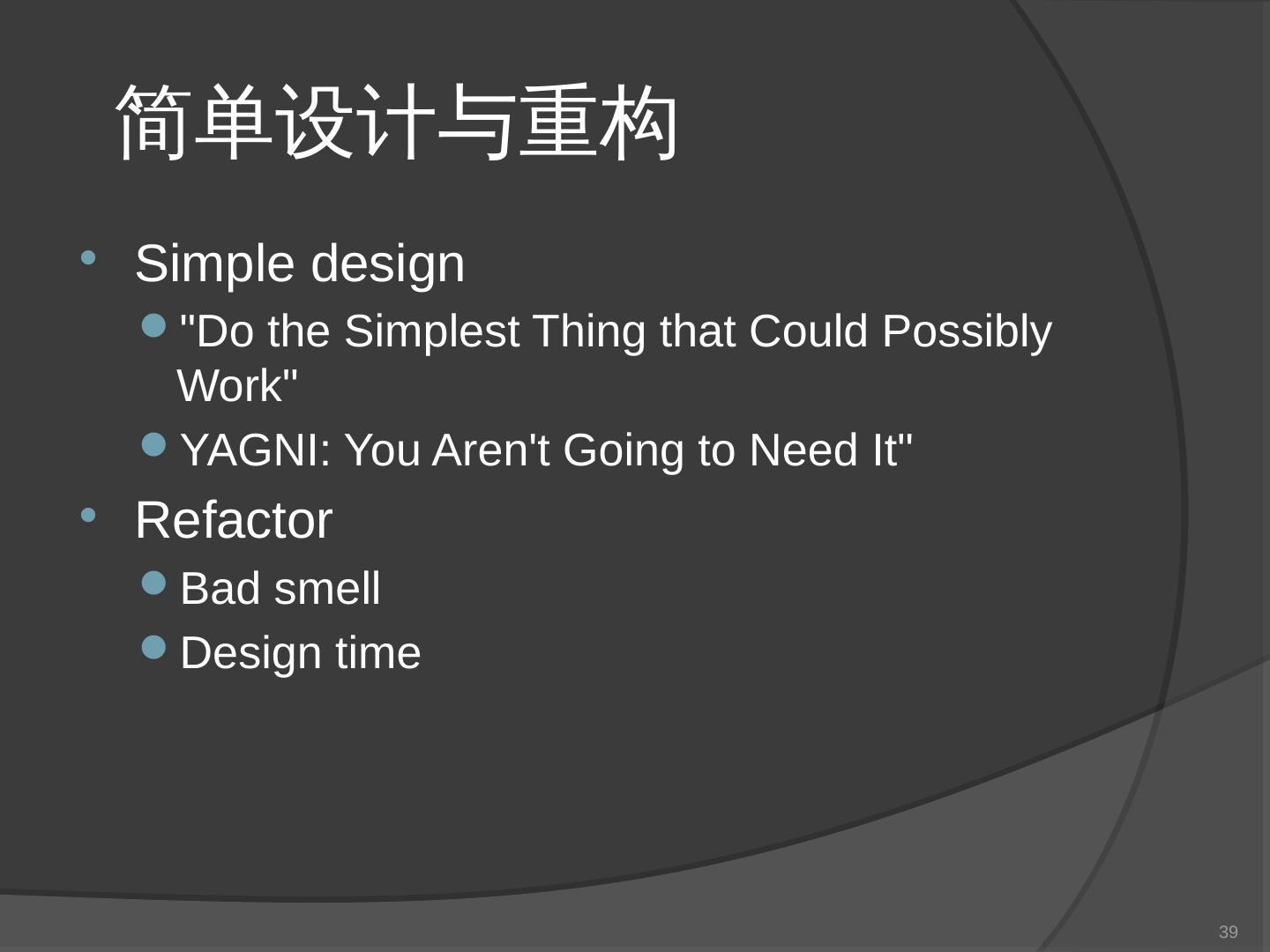 简单设计与重构

Simple design

"Do the Simplest Thing that Could Possibly Work"

YAGNI: You Aren't Going to Need It"

Refactor

Bad smell

Design time

39